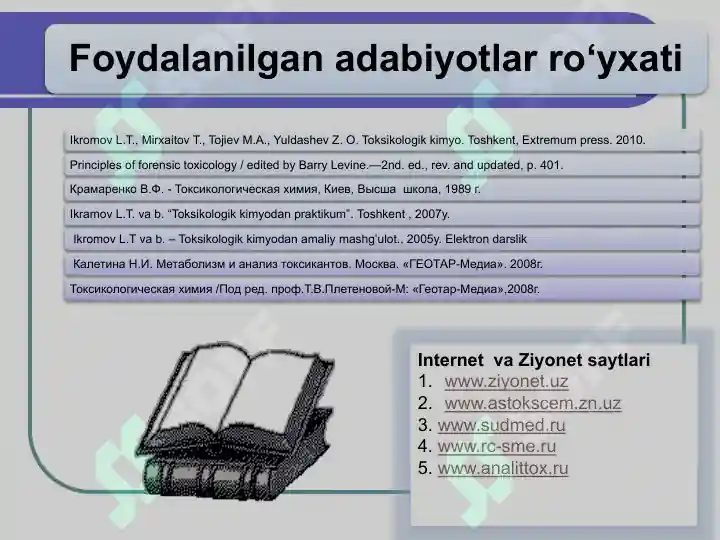 Foydalanilgan adabiyotlar ro‘yxati

Ikromov L.T., Mirxaitov T., Tojiev M.A., Yuldashev Z. O. Toksikologik kimyo. Toshkent, Extremum press. 2010.

Principles of forensic toxicology / edited by Barry Levine.—2nd. ed., rev. and updated, p. 401.

Крамаренко В.Ф. - Токсикологическая химия, Киев, Высша школа, 1989 г.

Ikramov L.T. va b. “Toksikologik kimyodan praktikum”. Toshkent , 2007y.

Ikromov L.T va b. – Toksikologik kimyodan amaliy mashg‘ulot., 2005y. Elektron darslik

Калетина Н.И. Метаболизм и анализ токсикантов. Москва. «ГЕОТАР-Медиа». 2008г.

Токсикологическая химия /Под ред. проф.Т.В.Плетеновой-М: «Геотар-Медиа»,2008г.

Internet va Ziyonet saytlari
1. www.ziyonet.uz
2. www.astokscem.zn.uz
3. www.sudmed.ru
4. www.rc-sme.ru
5. www.analittox.ru